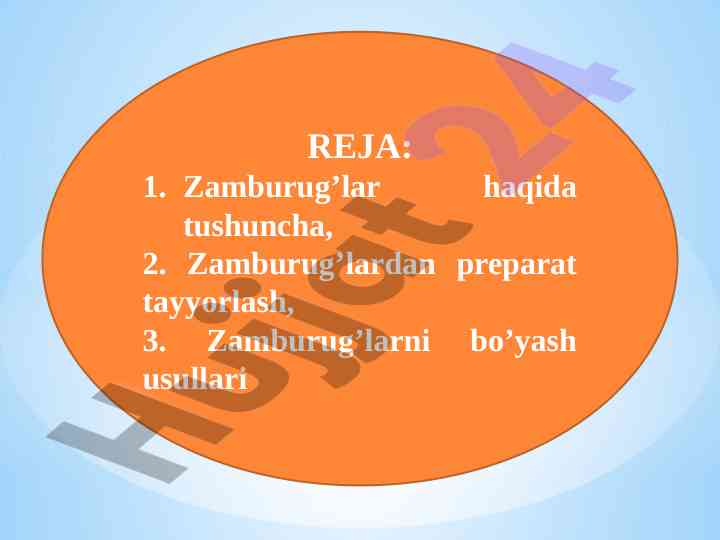 REJA:

1. Zamburug’lar haqida tushuncha,

2. Zamburug’lardan preparat tayyorlash,

3. Zamburug’larni bo’yash usullari

Hujjat24